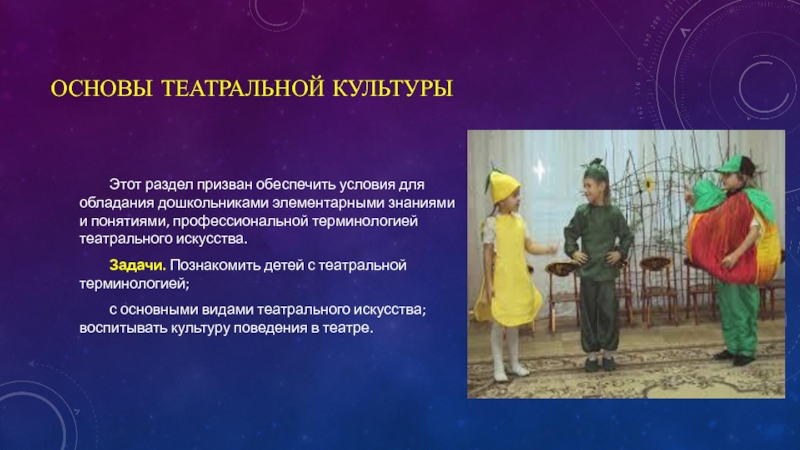 ОСНОВЫ ТЕАТРАЛЬНОЙ КУЛЬТУРЫ

Этот раздел призван обеспечить условия для обладания дошкольниками элементарными знаниями и понятиями, профессиональной терминологией театрального искусства.

Задачи. Познакомить детей с театральной терминологией;

с основными видами театрального искусства; воспитывать культуру поведения в театре.